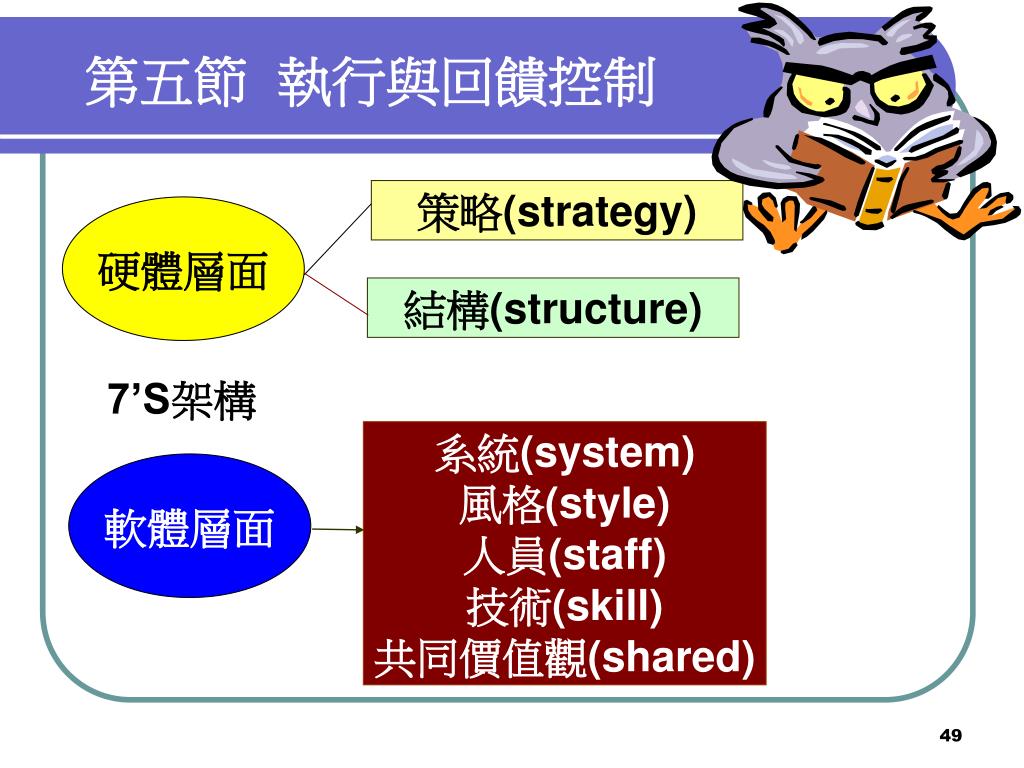 第五節 執行與回饋控制

硬體層面

策略(strategy)

結構(structure)

7’S架構

軟體層面

系統(system)
風格(style)
人員(staff)
技術(skill)
共同價值觀(shared)

49